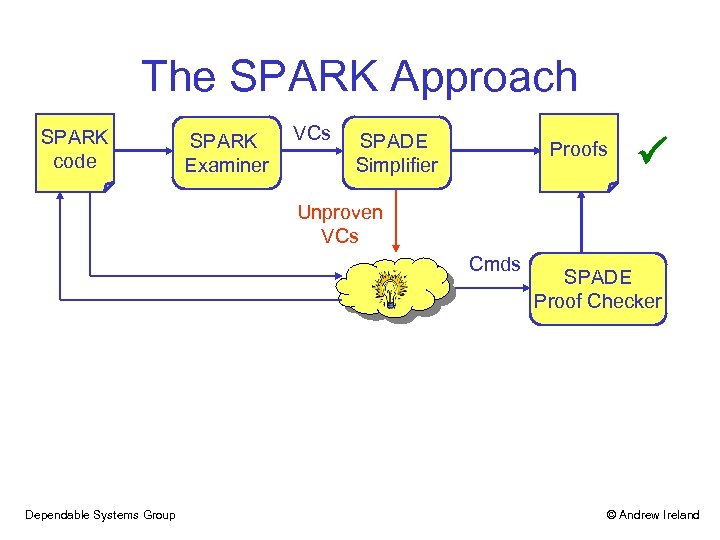 The SPARK Approach

SPARK code

SPARK Examiner

VCs

SPADE Simplifier

Proofs

✓

Unproven VCs

Cmds

SPADE Proof Checker

Dependable Systems Group

© Andrew Ireland